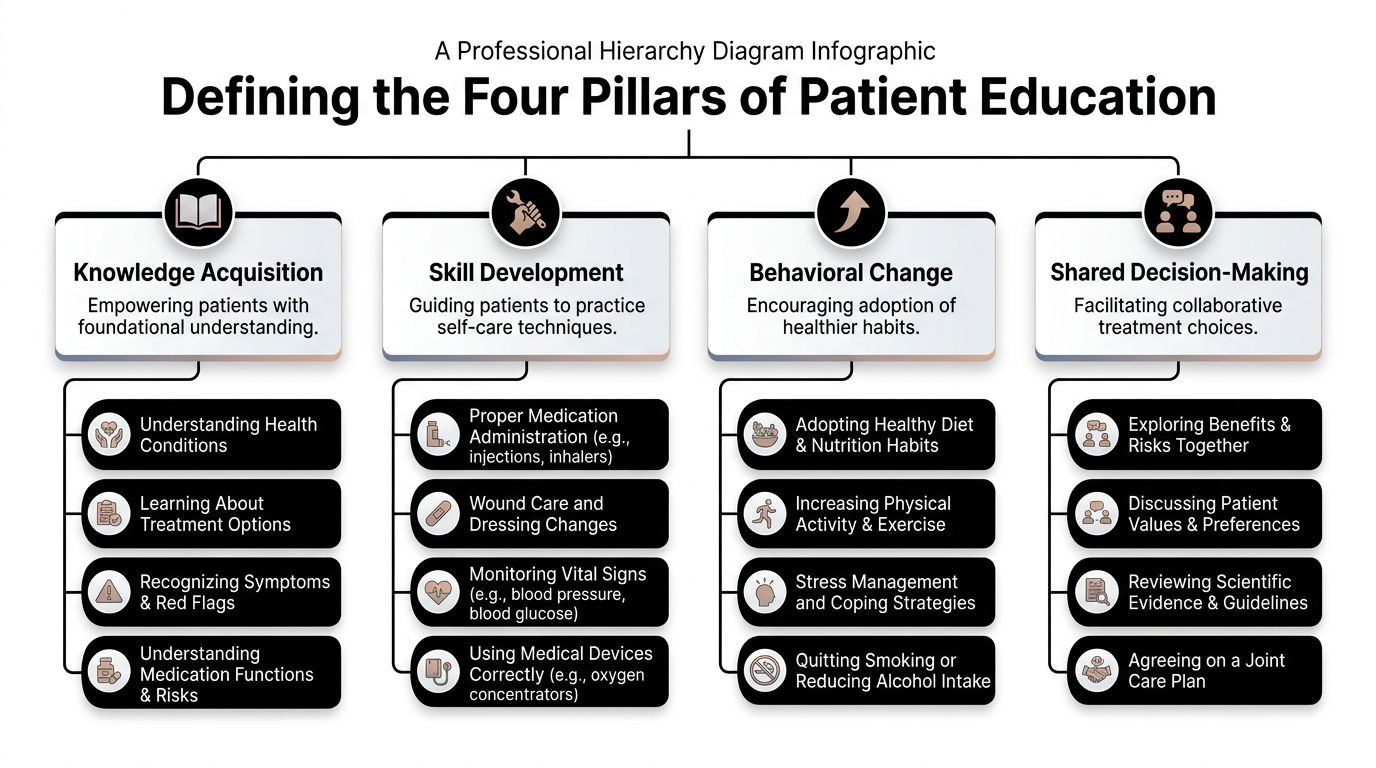 A Professional Hierarchy Diagram Infographic

Defining the Four Pillars of Patient Education

Knowledge Acquisition

Empowering patients with foundational understanding.

Understanding Health Conditions

Learning About Treatment Options

Recognizing Symptoms & Red Flags

Understanding Medication Functions & Risks

Skill Development

Guiding patients to practice self-care techniques.

Proper Medication Administration (e.g., injections, inhalers)

Wound Care and Dressing Changes

Monitoring Vital Signs (e.g., blood pressure, blood glucose)

Using Medical Devices Correctly (e.g., oxygen concentrators)

Behavioral Change

Encouraging adoption of healthier habits.

Adopting Healthy Diet & Nutrition Habits

Increasing Physical Activity & Exercise

Stress Management and Coping Strategies

Quitting Smoking or Reducing Alcohol Intake

Shared Decision-Making

Facilitating collaborative treatment choices.

Exploring Benefits & Risks Together

Discussing Patient Values & Preferences

Reviewing Scientific Evidence & Guidelines

Agreeing on a Joint Care Plan